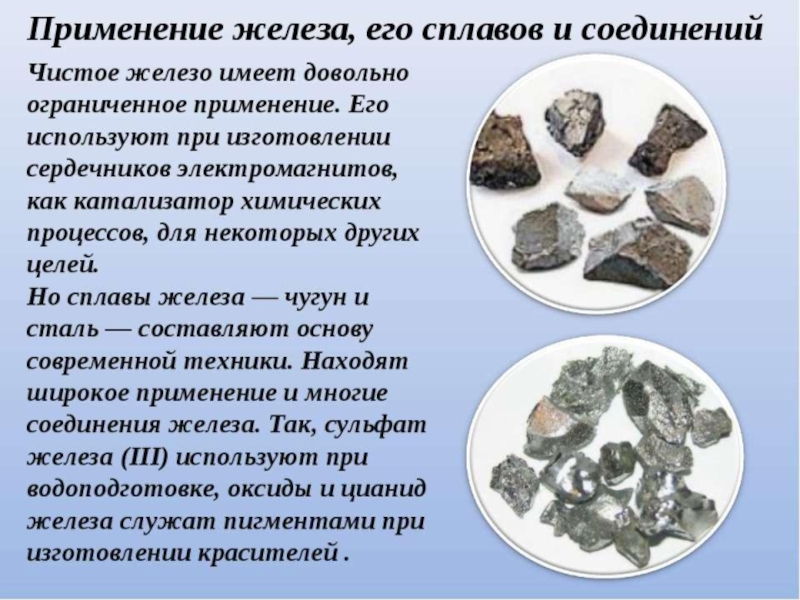 Применение железа, его сплавов и соединений

Чистое железо имеет довольно ограниченное применение. Его используют при изготовлении сердечников электромагнитов, как катализатор химических процессов, для некоторых других целей.
Но сплавы железа — чугун и сталь — составляют основу современной техники. Находят широкое применение и многие соединения железа. Так, сульфат железа (III) используют при водоподготовке, оксиды и цианид железа служат пигментами при изготовлении красителей .